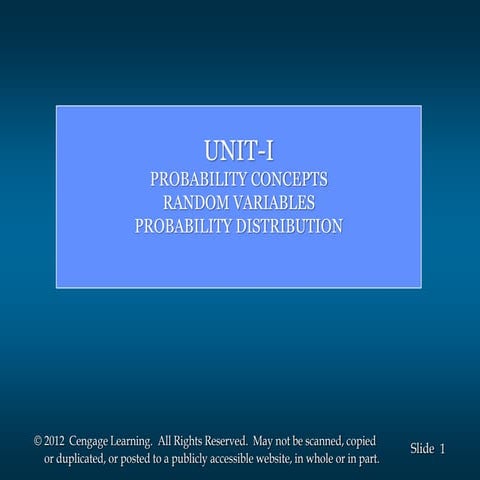 UNIT-I
PROBABILITY CONCEPTS
RANDOM VARIABLES
PROBABILITY DISTRIBUTION

© 2012 Cengage Learning. All Rights Reserved. May not be scanned, copied or duplicated, or posted to a publicly accessible website, in whole or in part.

Slide 1